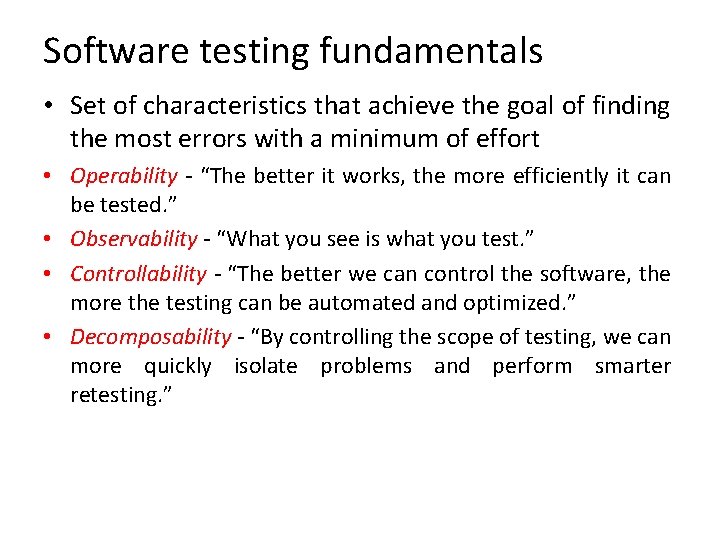 Software testing fundamentals

• Set of characteristics that achieve the goal of finding the most errors with a minimum of effort

• Operability - “The better it works, the more efficiently it can be tested.”

• Observability - “What you see is what you test.”

• Controllability - “The better we can control the software, the more the testing can be automated and optimized.”

• Decomposability - “By controlling the scope of testing, we can more quickly isolate problems and perform smarter retesting.”